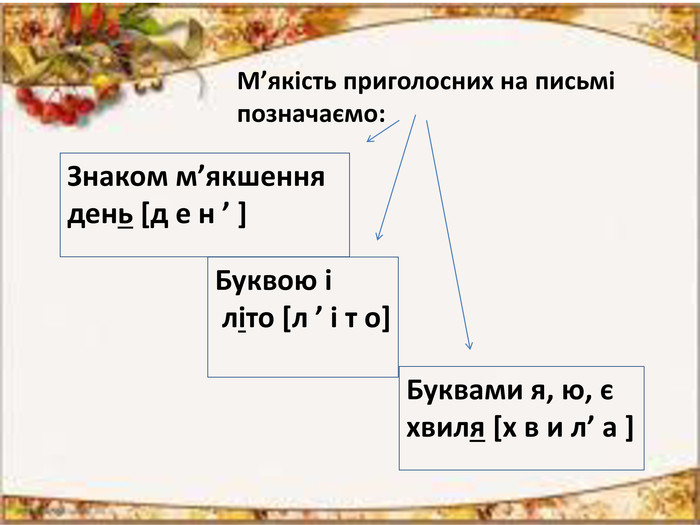 М’якість приголосних на письмі позначаємо:

Знаком м’якшення
день [д е н ’ ]

Буквою і
літо [л ’ і т о]

Буквами я, ю, є
хвиля [х в и л’ а ]